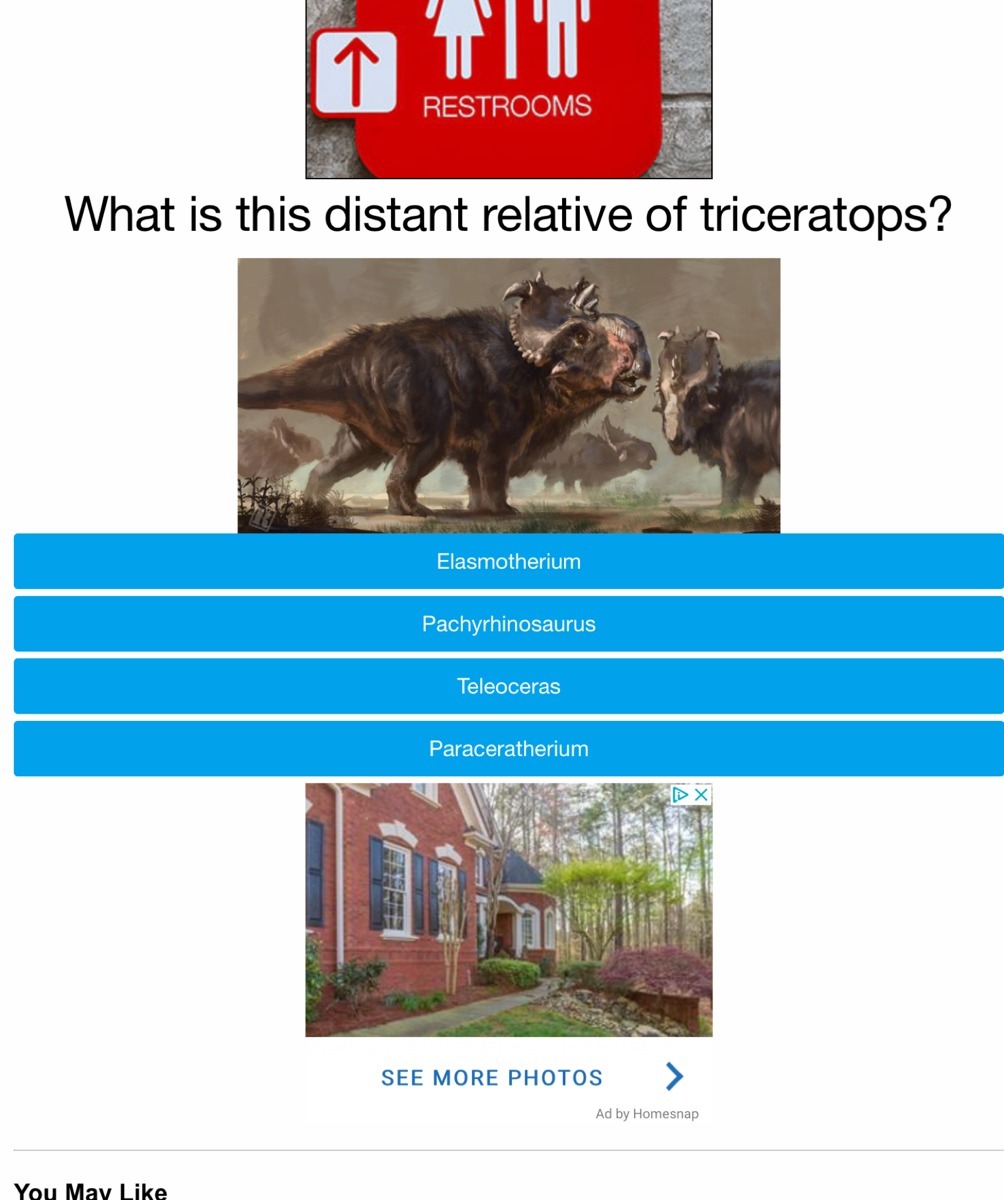 RESTROOMS

What is this distant relative of triceratops?

Elasmotherium

Pachyrhinosaurus

Teleoceras

Paraceratherium

SEE MORE PHOTOS

Ad by Homesnap

You May Like